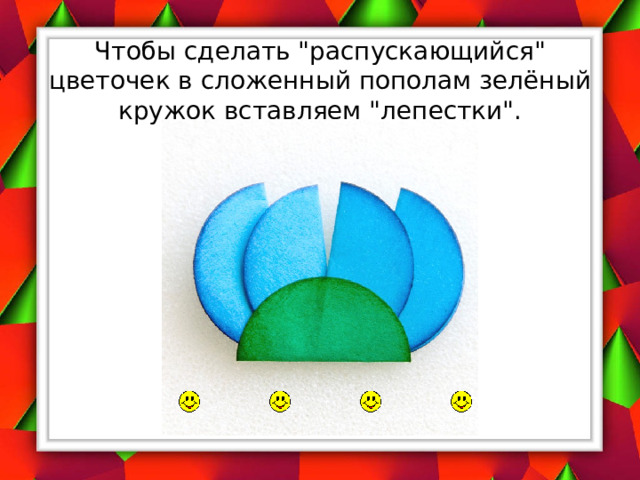 Чтобы сделать "распускающийся" цветочек в сложенный пополам зелёный кружок вставляем "лепестки".